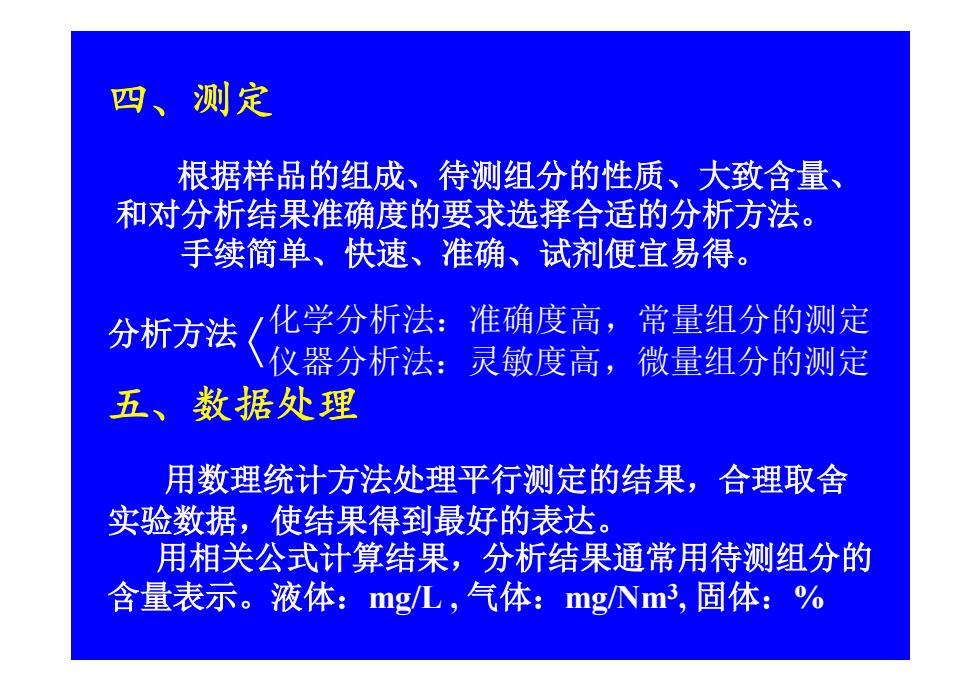 四、测定

根据样品的组成、待测组分的性质、大致含量、和对分析结果准确度的要求选择合适的分析方法。

手续简单、快速、准确、试剂便宜易得。

分析方法 化学分析法：准确度高，常量组分的测定
仪器分析法：灵敏度高，微量组分的测定

五、数据处理

用数理统计方法处理平行测定的结果，合理取舍实验数据，使结果得到最好的表达。

用相关公式计算结果，分析结果通常用待测组分的含量表示。液体：mg/L , 气体：mg/Nm$^3$, 固体：%